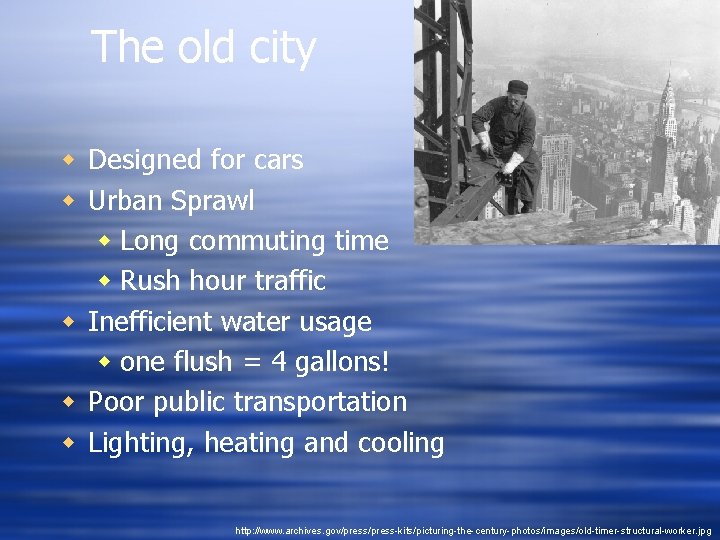 The old city

- Designed for cars
- Urban Sprawl
    - Long commuting time
    - Rush hour traffic
- Inefficient water usage
    - one flush = 4 gallons!
- Poor public transportation
- Lighting, heating and cooling

http://www.archives.gov/press/press-kits/picturing-the-century-photos/images/old-timer-structural-worker.jpg